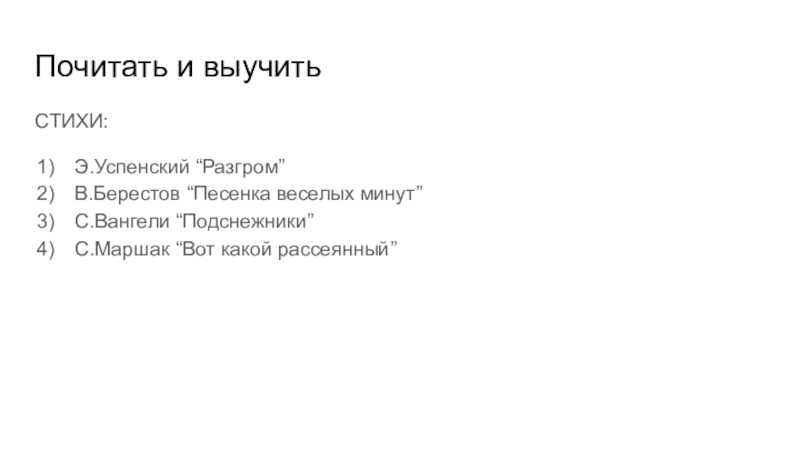 Почитать и выучить

СТИХИ:

1) Э.Успенский “Разгром”
2) В.Берестов “Песенка веселых минут”
3) С.Вангели “Подснежники”
4) С.Маршак “Вот какой рассеянный”